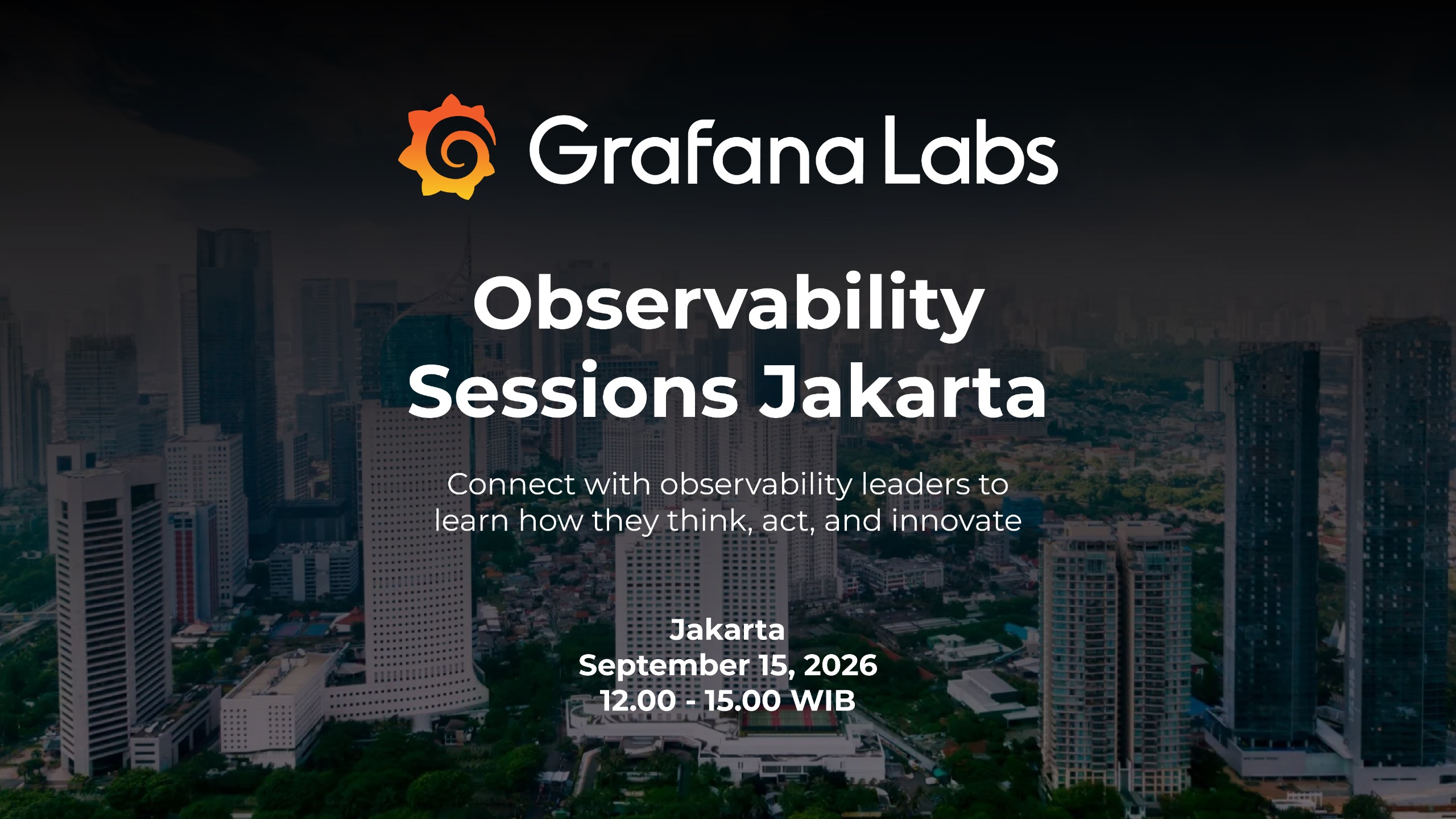 Grafana Labs

Observability Sessions Jakarta

Connect with observability leaders to learn how they think, act, and innovate

Jakarta
September 15, 2026
12.00 - 15.00 WIB